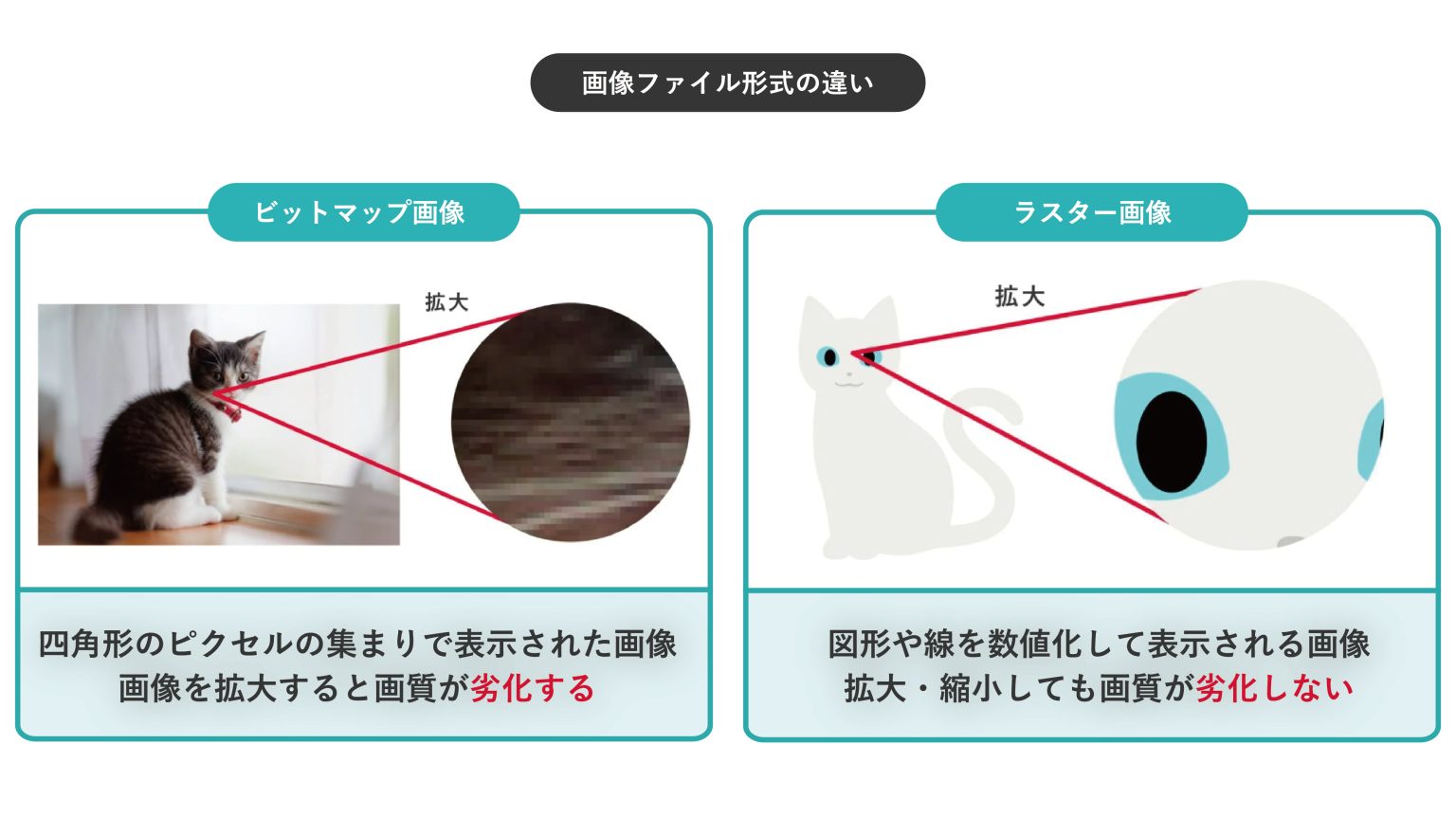 画像ファイル形式の違い

ビットマップ画像

拡大

四角形のピクセルの集まりで表示された画像
画像を拡大すると画質が劣化する

ラスター画像

拡大

図形や線を数値化して表示される画像
拡大・縮小しても画質が劣化しない